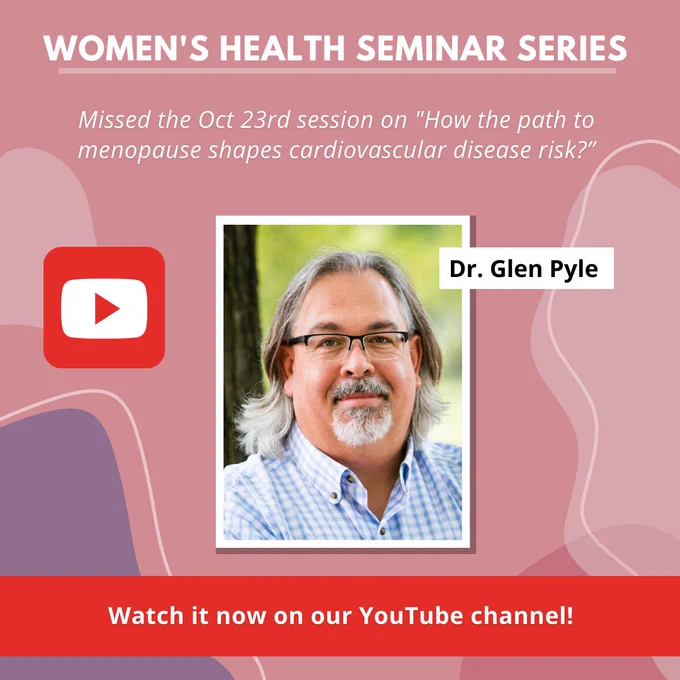 WOMEN'S HEALTH SEMINAR SERIES

Missed the Oct 23rd session on "How the path to menopause shapes cardiovascular disease risk?"

Dr. Glen Pyle

Watch it now on our YouTube channel!